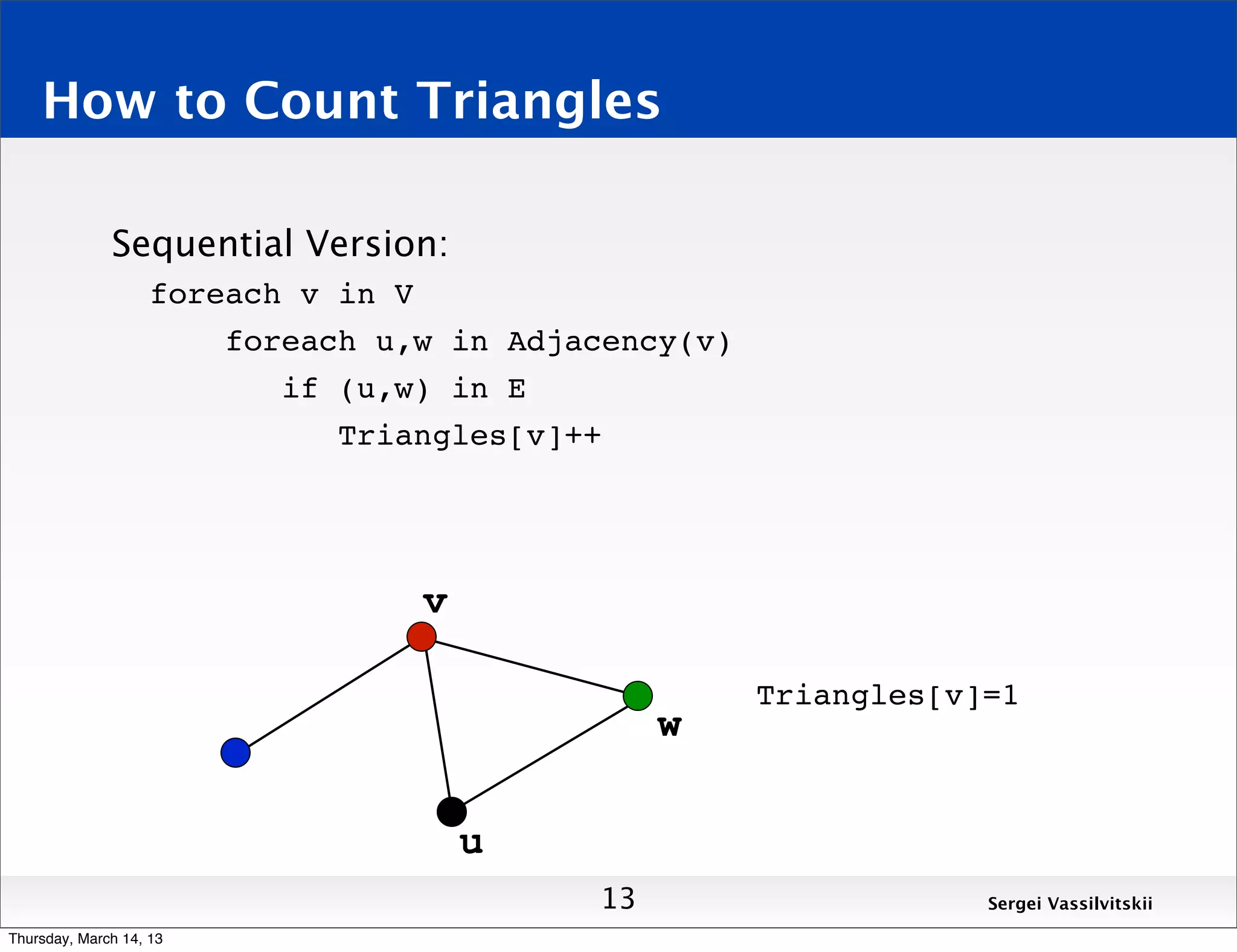 How to Count Triangles

Sequential Version:

foreach v in V

foreach u,w in Adjacency(v)

if (u,w) in E

Triangles[v]++

v

w

u

Triangles[v]=1

13

Sergei Vassilvitskii

Thursday, March 14, 13